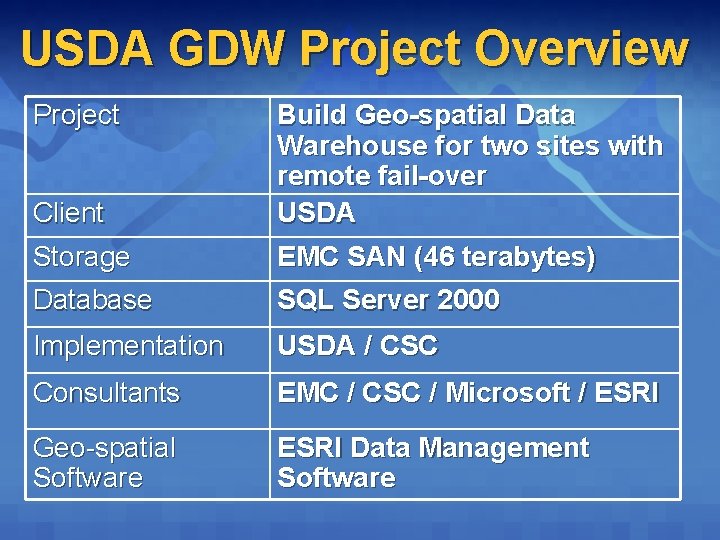 USDA GDW Project Overview

| Project | Build Geo-spatial Data Warehouse for two sites with remote fail-over |
|---|---|
| Client | USDA |
| Storage | EMC SAN (46 terabytes) |
| Database | SQL Server 2000 |
| Implementation | USDA / CSC |
| Consultants | EMC / CSC / Microsoft / ESRI |
| Geo-spatial Software | ESRI Data Management Software |